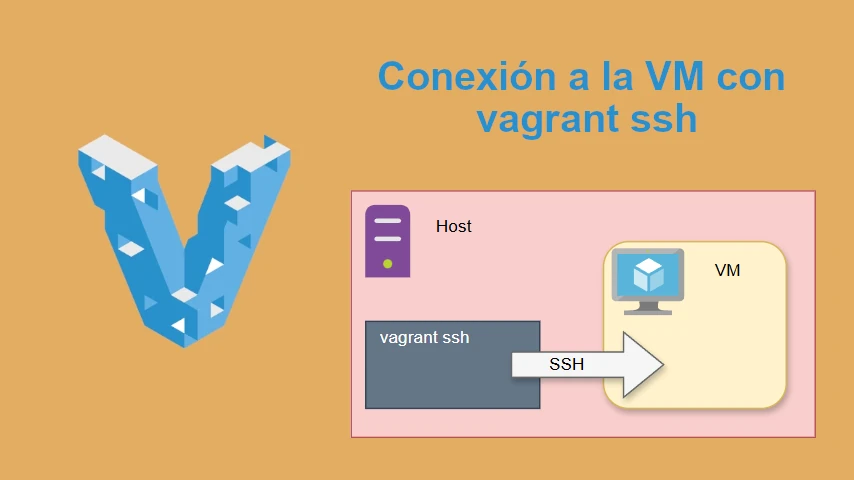 Conexión a la VM con vagrant ssh

Host

VM

vagrant ssh

SSH